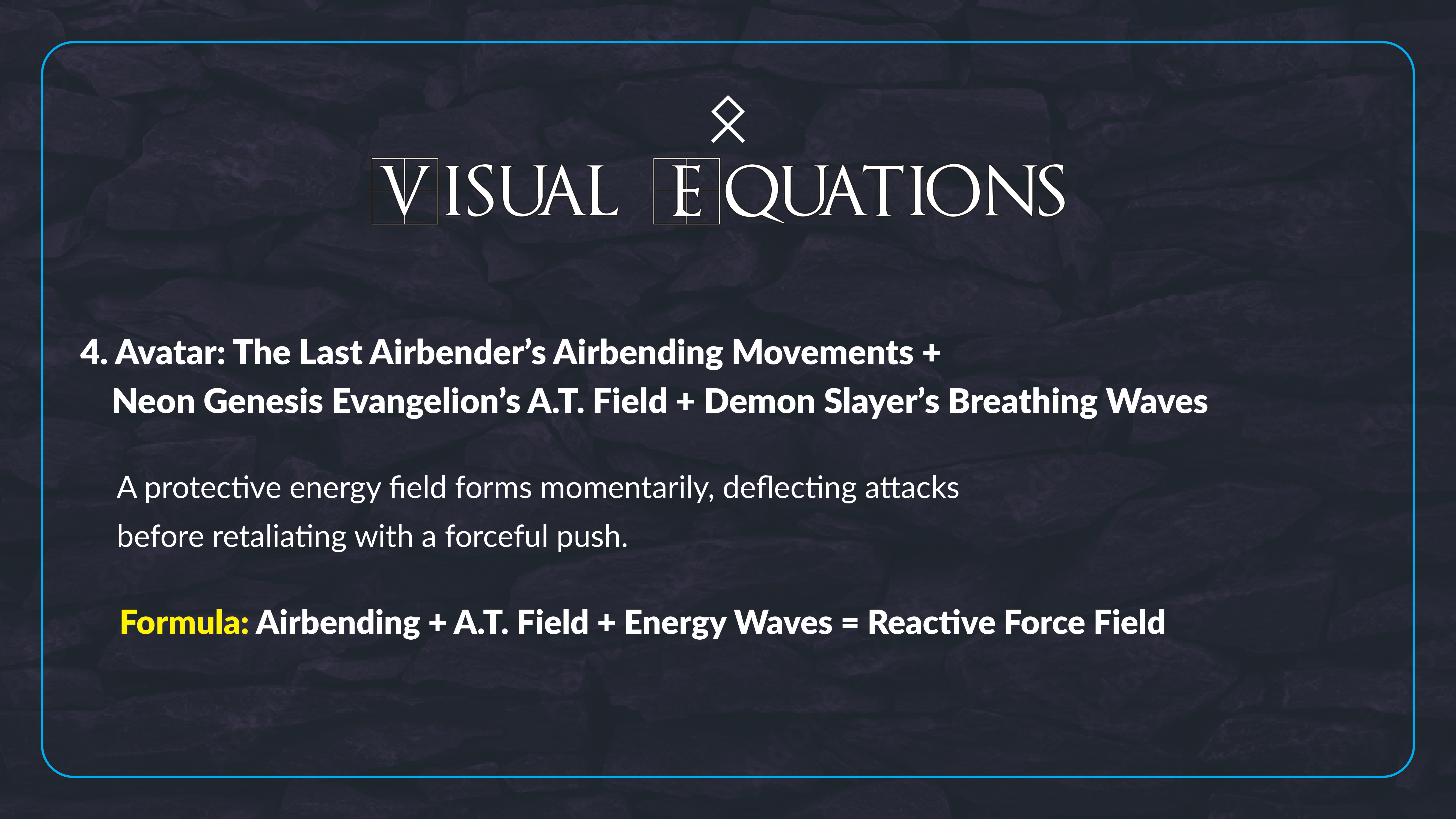 VISUAL EQUATIONS

4. Avatar: The Last Airbender's Airbending Movements + Neon Genesis Evangelion's A.T. Field + Demon Slayer's Breathing Waves

A protective energy field forms momentarily, deflecting attacks before retaliating with a forceful push.

Formula: Airbending + A.T. Field + Energy Waves = Reactive Force Field